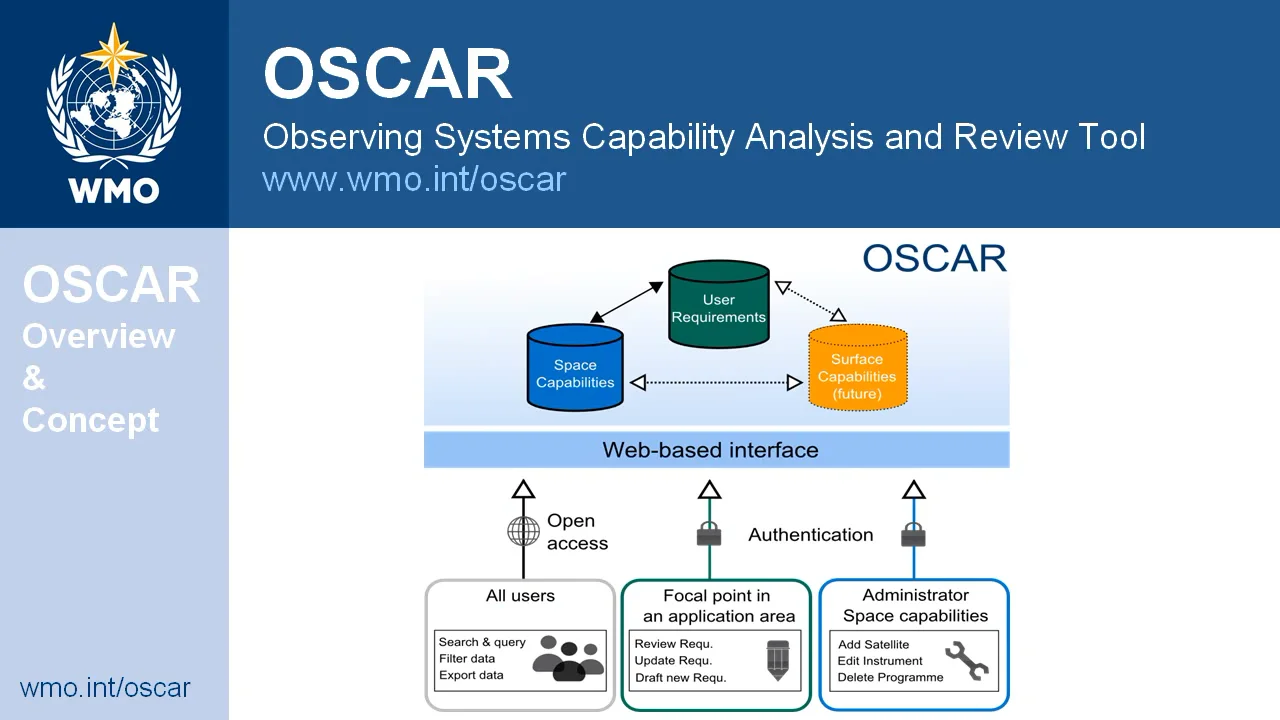 WMO

OSCAR

Observing Systems Capability Analysis and Review Tool

www.wmo.int/oscar

OSCAR
Overview
&
Concept

wmo.int/oscar

OSCAR

User Requirements

Space Capabilities

Surface Capabilities (future)

Web-based interface

Open access

Authentication

All users

Search & query
Filter data
Export data

Focal point in an application area

Review Requ.
Update Requ.
Draft new Requ.

Administrator Space capabilities

Add Satellite
Edit Instrument
Delete Programme